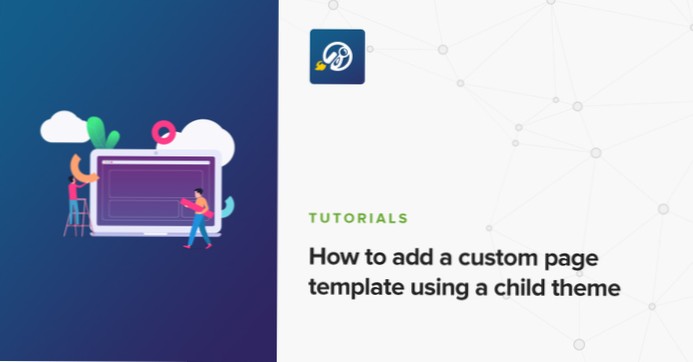 TUTORIALS

How to add a custom page template using a child theme